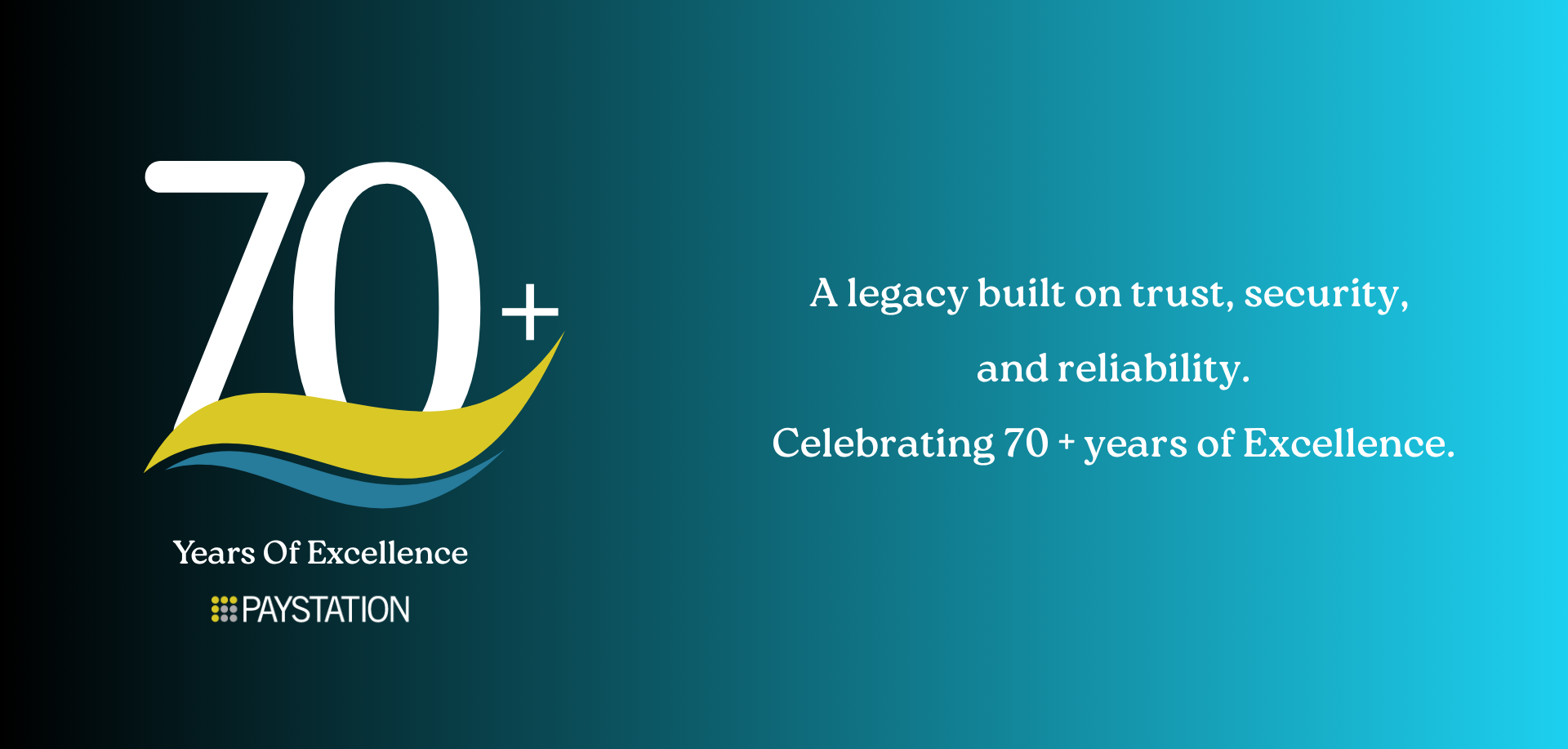 70+

Years Of Excellence

PAYSTATION

A legacy built on trust, security, and reliability.

Celebrating 70 + years of Excellence.